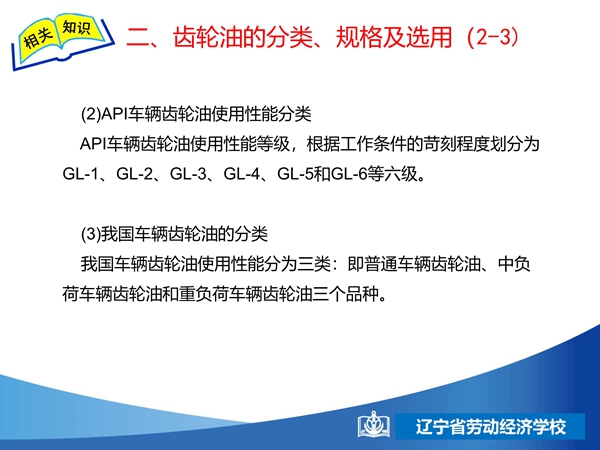 相关 知识

二、齿轮油的分类、规格及选用（2-3）

(2)API车辆齿轮油使用性能分类

API车辆齿轮油使用性能等级，根据工作条件的苛刻程度划分为GL-1、GL-2、GL-3、GL-4、GL-5和GL-6等六级。

(3)我国车辆齿轮油的分类

我国车辆齿轮油使用性能分为三类：即普通车辆齿轮油、中负荷车辆齿轮油和重负荷车辆齿轮油三个品种。

辽宁省劳动经济学校